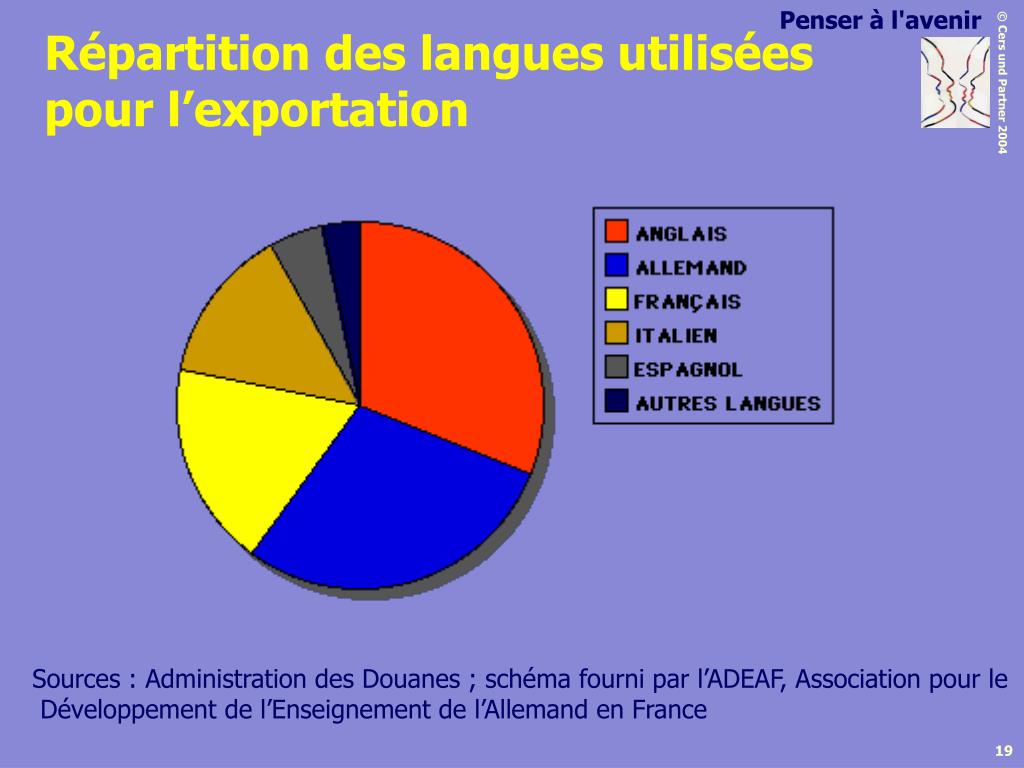 Penser à l'avenir

© Cers und Partner 2004

Répartition des langues utilisées pour l’exportation

ANGLAIS
ALLEMAND
FRANÇAIS
ITALIEN
ESPAGNOL
AUTRES LANGUES

Sources : Administration des Douanes ; schéma fourni par l’ADEAF, Association pour le Développement de l’Enseignement de l’Allemand en France

19